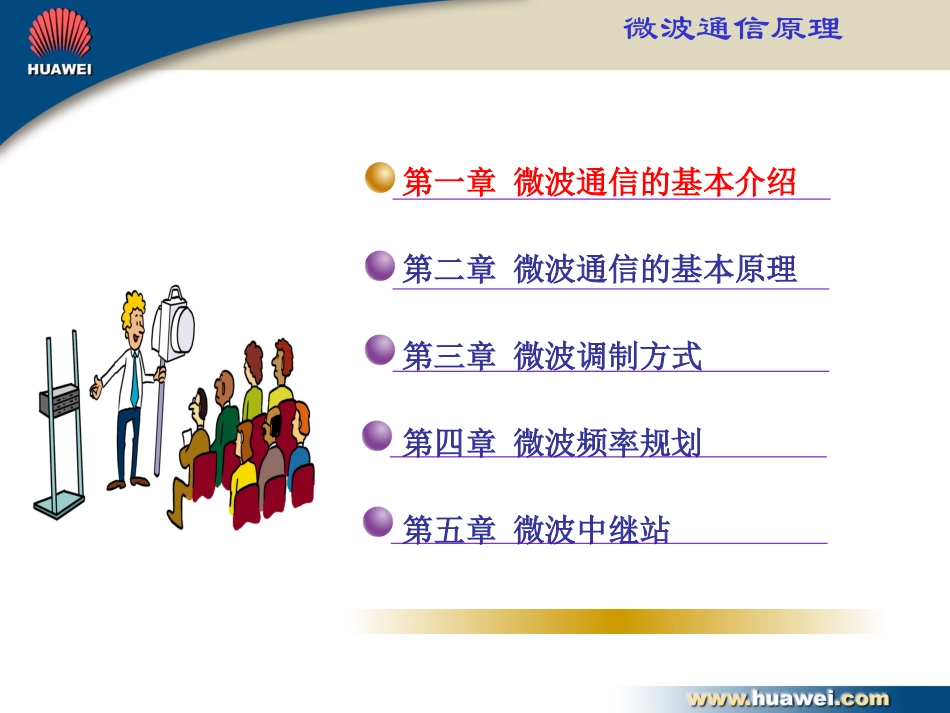 HUAWEI

微波通信原理

第一章 微波通信的基本介绍

第二章 微波通信的基本原理

第三章 微波调制方式

第四章 微波频率规划

第五章 微波中继站

www.huawei.com